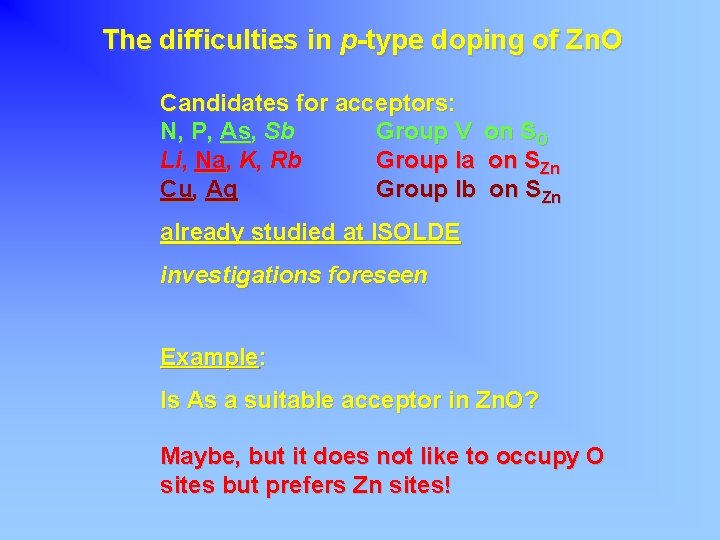 The difficulties in p-type doping of ZnO

Candidates for acceptors:
N, P, As, Sb Group V on $S_O$
Li, Na, K, Rb Group Ia on $S_{Zn}$
Cu, Ag Group Ib on $S_{Zn}$

already studied at ISOLDE

investigations foreseen

Example:

Is As a suitable acceptor in ZnO?

Maybe, but it does not like to occupy O sites but prefers Zn sites!